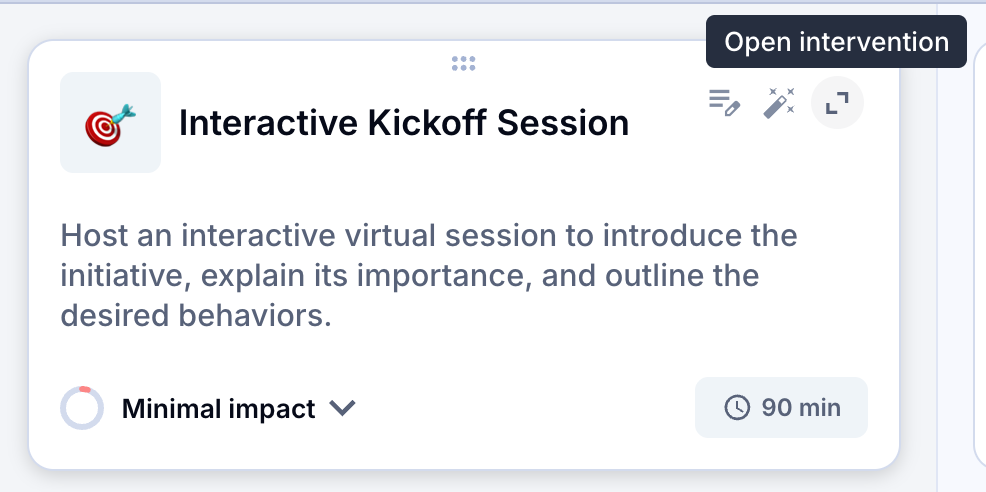 Open intervention

Interactive Kickoff Session

Host an interactive virtual session to introduce the initiative, explain its importance, and outline the desired behaviors.

Minimal impact

90 min